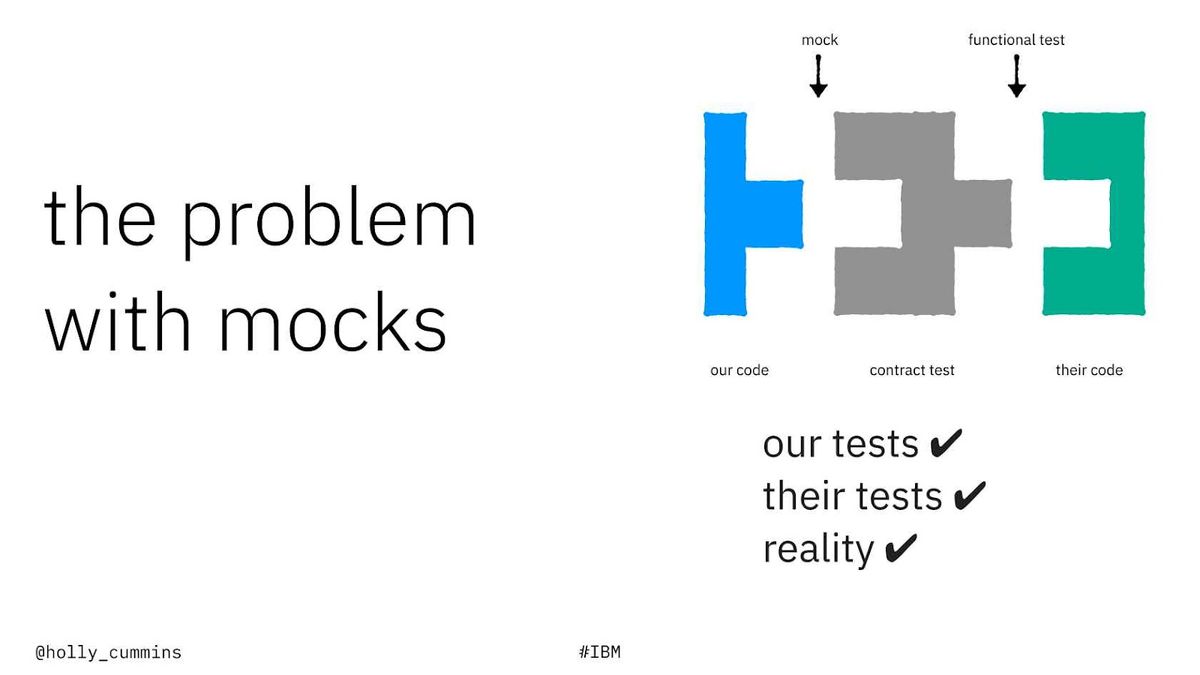 the problem with mocks

mock

functional test

our code

contract test

their code

our tests ✔
their tests ✔
reality ✔

@holly_cummins

#IBM